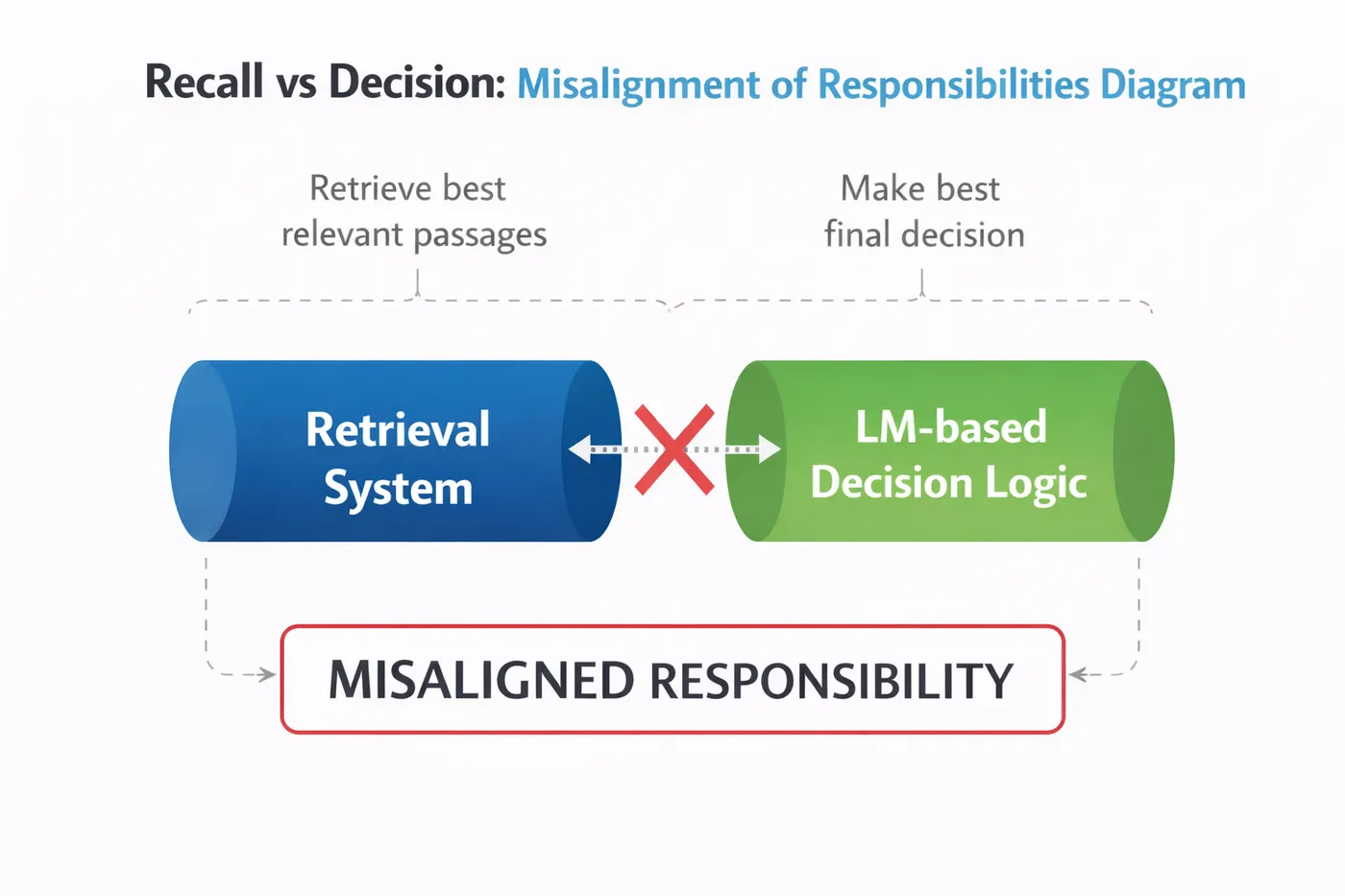 Recall vs Decision: Misalignment of Responsibilities Diagram

Retrieve best relevant passages

Make best final decision

Retrieval System

LM-based Decision Logic

MISALIGNED RESPONSIBILITY